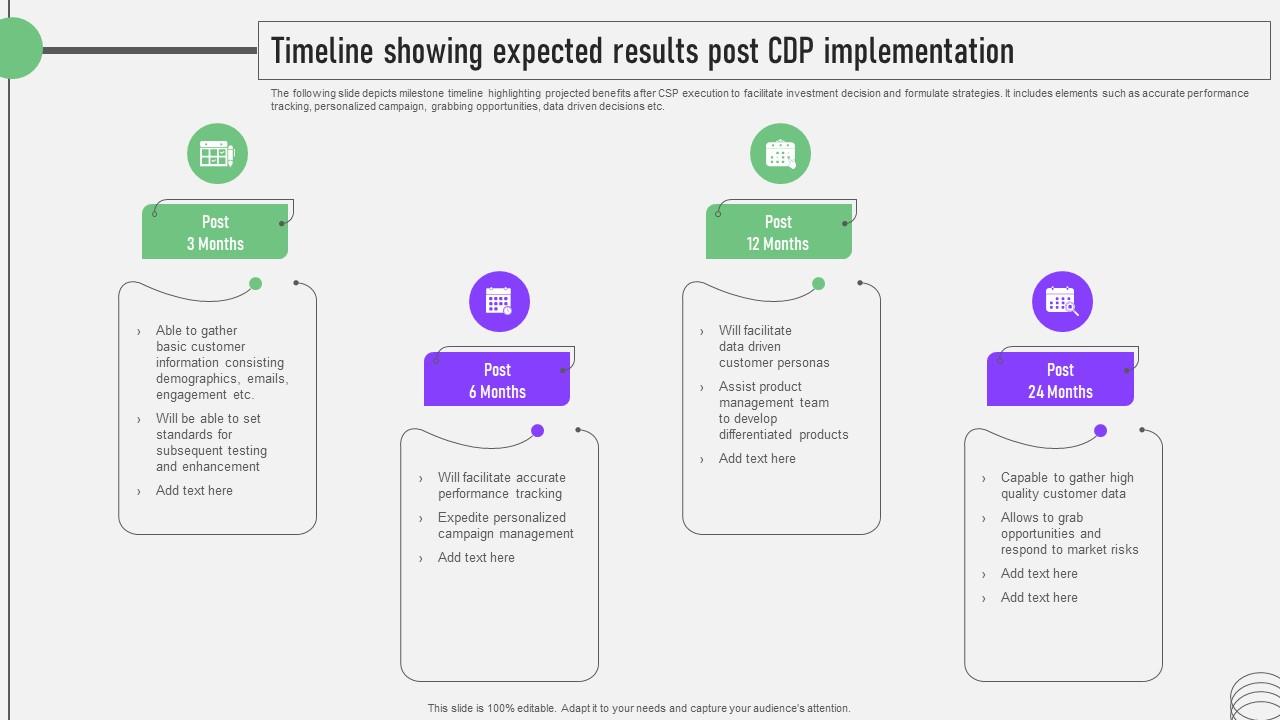 Timeline showing expected results post CDP implementation

The following slide depicts milestone timeline highlighting projected benefits after CSP execution to facilitate investment decision and formulate strategies. It includes elements such as accurate performance tracking, personalized campaign, grabbing opportunities, data driven decisions etc.

Post 3 Months

› Able to gather basic customer information consisting demographics, emails, engagement etc.
› Will be able to set standards for subsequent testing and enhancement
› Add text here

Post 6 Months

› Will facilitate accurate performance tracking
› Expedite personalized campaign management
› Add text here

Post 12 Months

› Will facilitate data driven customer personas
› Assist product management team to develop differentiated products
› Add text here

Post 24 Months

› Capable to gather high quality customer data
› Allows to grab opportunities and respond to market risks
› Add text here
› Add text here

This slide is 100% editable. Adapt it to your needs and capture your audience's attention.